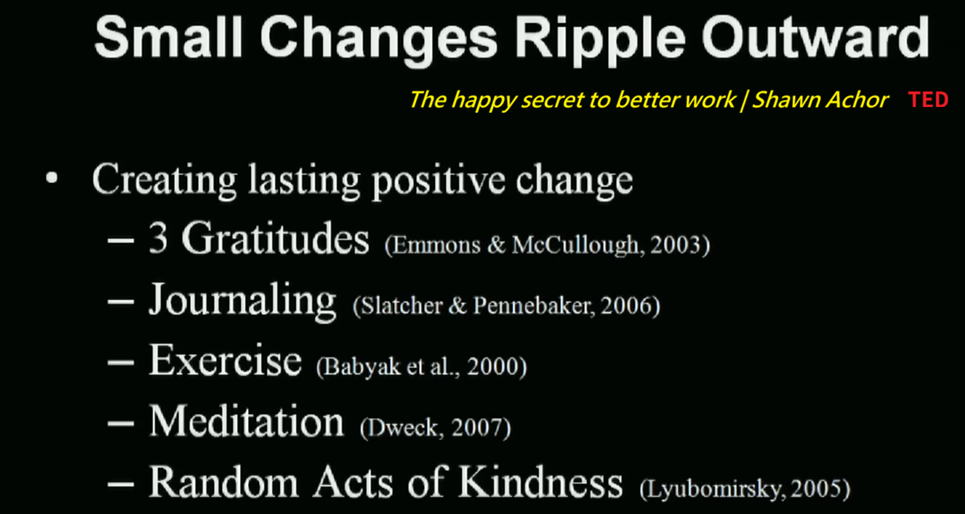 Small Changes Ripple Outward

The happy secret to better work | Shawn Achor TED

• Creating lasting positive change
– 3 Gratitudes (Emmons & McCullough, 2003)
– Journaling (Slatcher & Pennebaker, 2006)
– Exercise (Babyak et al., 2000)
– Meditation (Dweck, 2007)
– Random Acts of Kindness (Lyubomirsky, 2005)